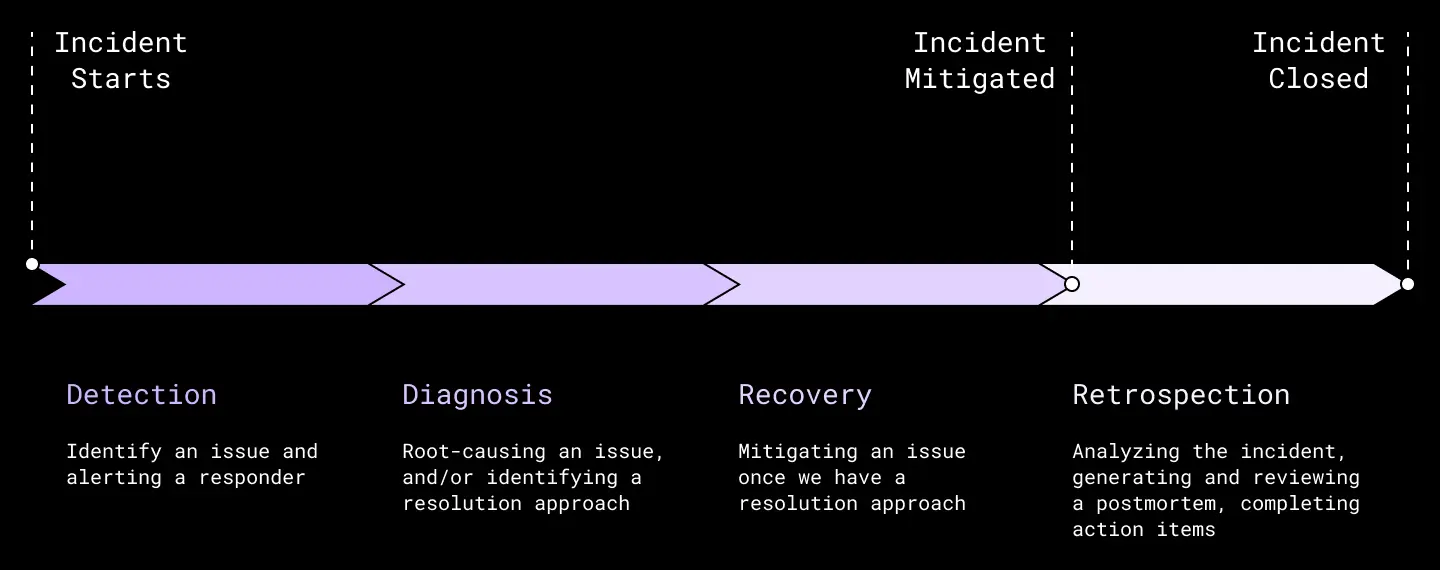 Incident Starts

Incident Mitigated

Incident Closed

Detection

Identify an issue and alerting a responder

Diagnosis

Root-causing an issue, and/or identifying a resolution approach

Recovery

Mitigating an issue once we have a resolution approach

Retrospection

Analyzing the incident, generating and reviewing a postmortem, completing action items